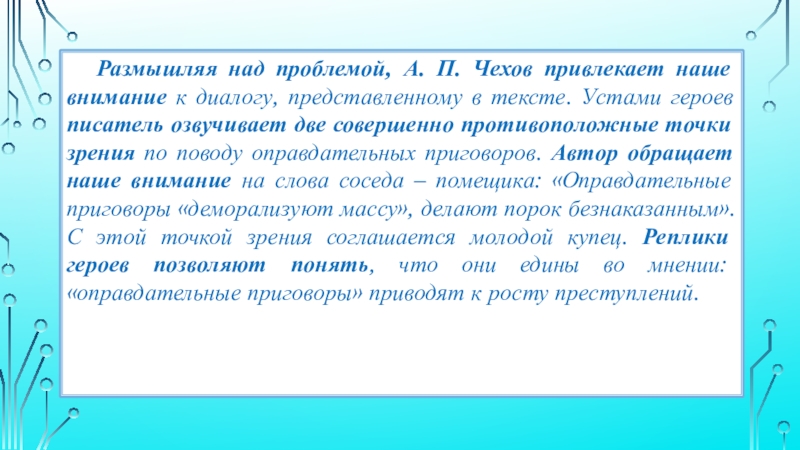 Размышляя над проблемой, А. П. Чехов привлекает наше внимание к диалогу, представленному в тексте. Устами героев писатель озвучивает две совершенно противоположные точки зрения по поводу оправдательных приговоров. Автор обращает наше внимание на слова соседа – помещика: «Оправдательные приговоры «деморализуют массу», делают порок безнаказанным». С этой точкой зрения соглашается молодой купец. Реплики героев позволяют понять, что они едины во мнении: «оправдательные приговоры» приводят к росту преступлений.